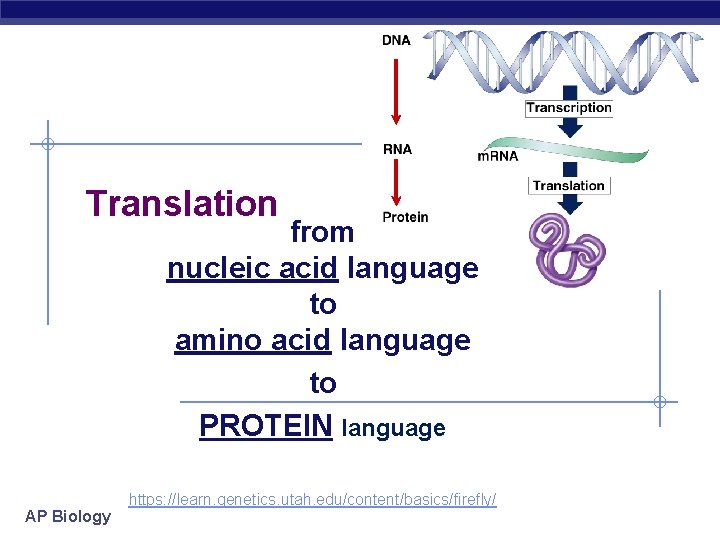 DNA

RNA

Protein

Transcription

mRNA

Translation

Translation
from
nucleic acid language
to
amino acid language
to
PROTEIN language

https://learn.genetics.utah.edu/content/basics/firefly/

AP Biology